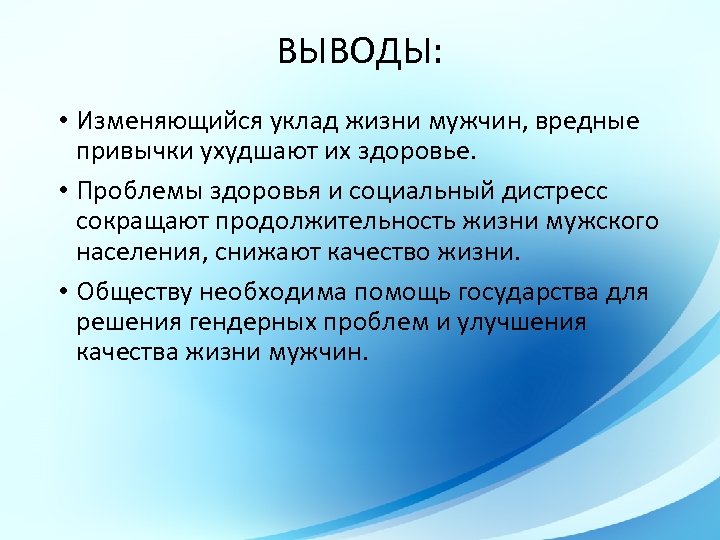 ВЫВОДЫ:

• Изменяющийся уклад жизни мужчин, вредные привычки ухудшают их здоровье.

• Проблемы здоровья и социальный дистресс сокращают продолжительность жизни мужского населения, снижают качество жизни.

• Обществу необходима помощь государства для решения гендерных проблем и улучшения качества жизни мужчин.